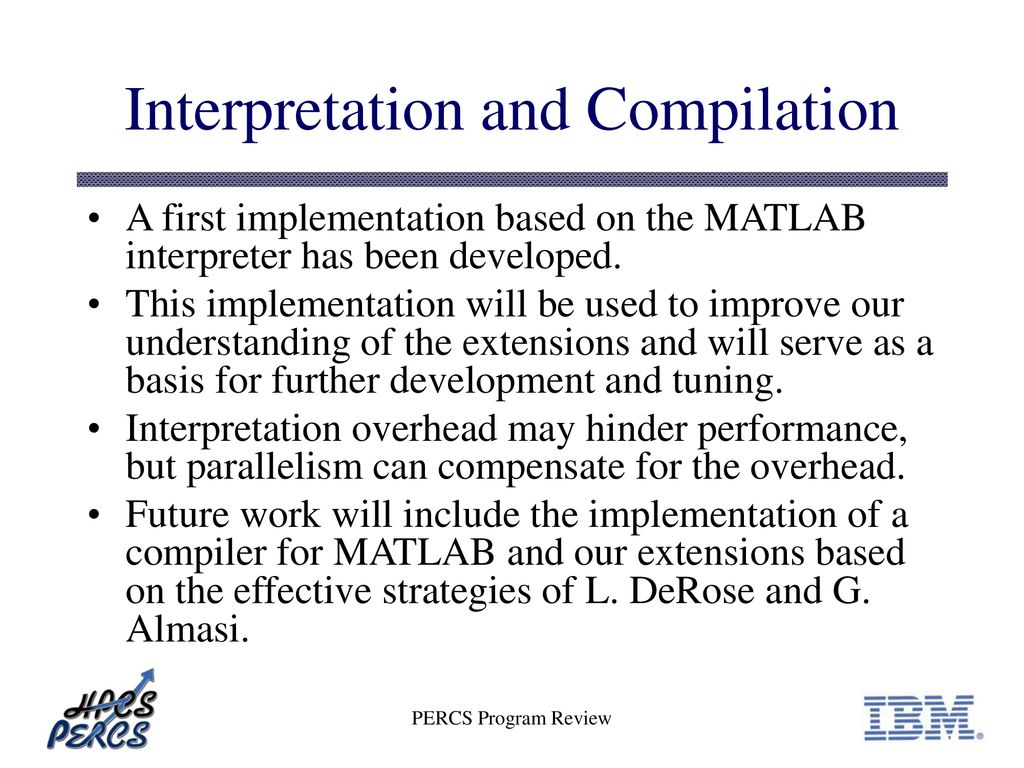 Interpretation and Compilation

• A first implementation based on the MATLAB interpreter has been developed.

• This implementation will be used to improve our understanding of the extensions and will serve as a basis for further development and tuning.

• Interpretation overhead may hinder performance, but parallelism can compensate for the overhead.

• Future work will include the implementation of a compiler for MATLAB and our extensions based on the effective strategies of L. DeRose and G. Almasi.

HPCS PERCS

PERCS Program Review

IBM